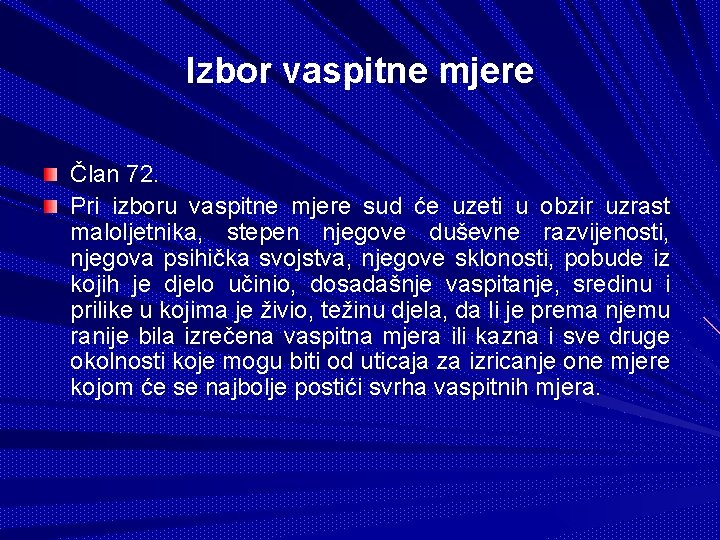 Izbor vaspitne mjere

Član 72.

Pri izboru vaspitne mjere sud će uzeti u obzir uzrast maloljetnika, stepen njegove duševne razvijenosti, njegova psihička svojstva, njegove sklonosti, pobude iz kojih je djelo učinio, dosadašnje vaspitanje, sredinu i prilike u kojima je živio, težinu djela, da li je prema njemu ranije bila izrečena vaspitna mjera ili kazna i sve druge okolnosti koje mogu biti od uticaja za izricanje one mjere kojom će se najbolje postići svrha vaspitnih mjera.